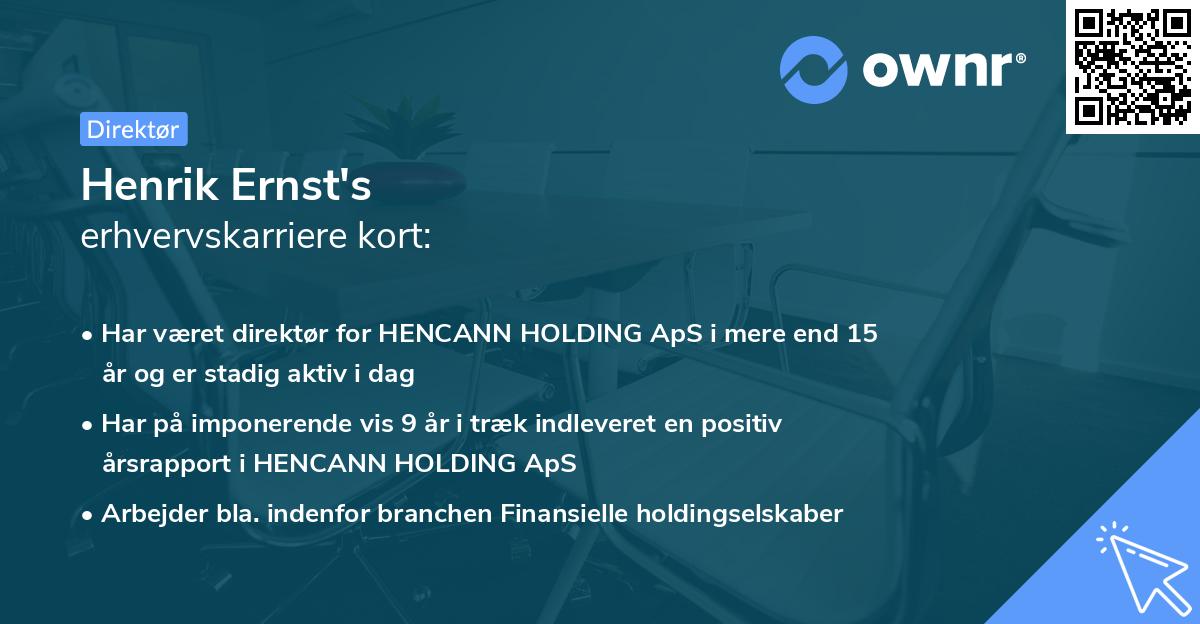 ownr®

Direktør

Henrik Ernst's
erhvervskarriere kort:

• Har været direktør for HENCANN HOLDING ApS i mere end 15 år og er stadig aktiv i dag

• Har på imponerende vis 9 år i træk indleveret en positiv årsrapport i HENCANN HOLDING ApS

• Arbejder bla. indenfor branchen Finansielle holdingselskaber